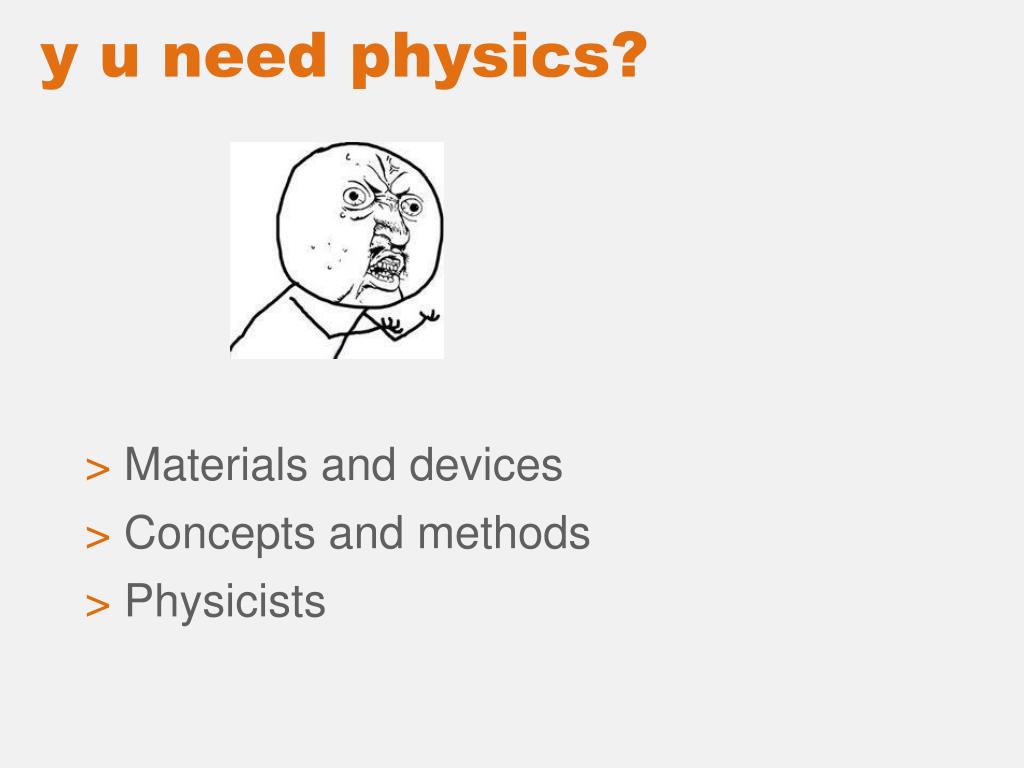 y u need physics?

> Materials and devices
> Concepts and methods
> Physicists